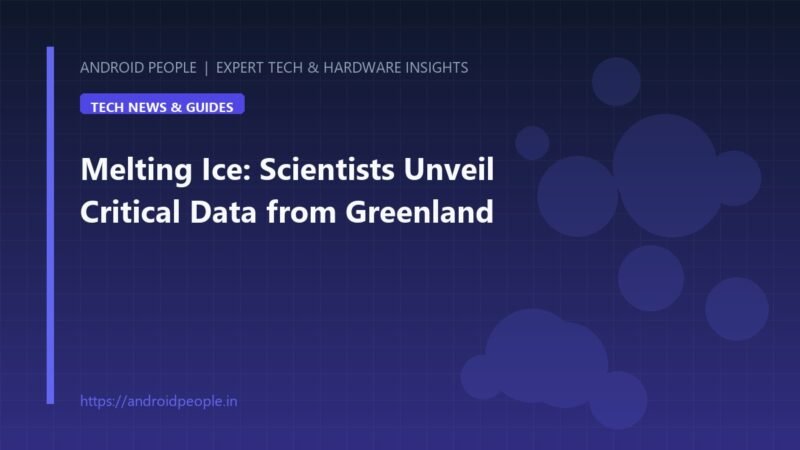 ANDROID PEOPLE | EXPERT TECH & HARDWARE INSIGHTS

TECH NEWS & GUIDES

Melting Ice: Scientists Unveil Critical Data from Greenland

https://androidpeople.in